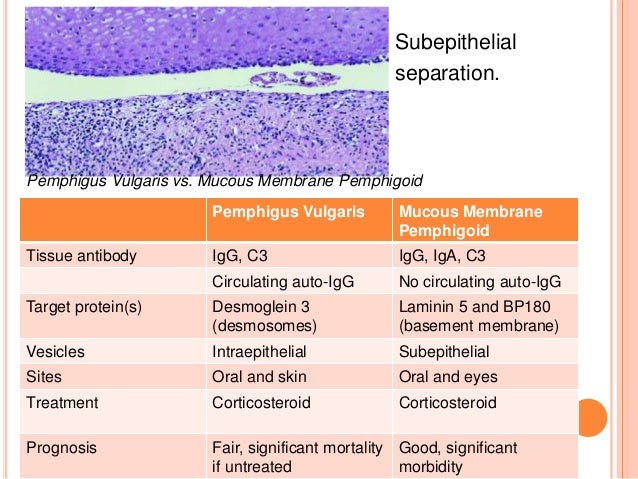 Subepithelial separation.

Pemphigus Vulgaris vs. Mucous Membrane Pemphigoid

| | Pemphigus Vulgaris | Mucous Membrane Pemphigoid |
|---|---|---|
| Tissue antibody | IgG, C3 | IgG, IgA, C3 |
| | Circulating auto-IgG | No circulating auto-IgG |
| Target protein(s) | Desmoglein 3 (desmosomes) | Laminin 5 and BP180 (basement membrane) |
| Vesicles | Intraepithelial | Subepithelial |
| Sites | Oral and skin | Oral and eyes |
| Treatment | Corticosteroid | Corticosteroid |
| Prognosis | Fair, significant mortality if untreated | Good, significant morbidity |